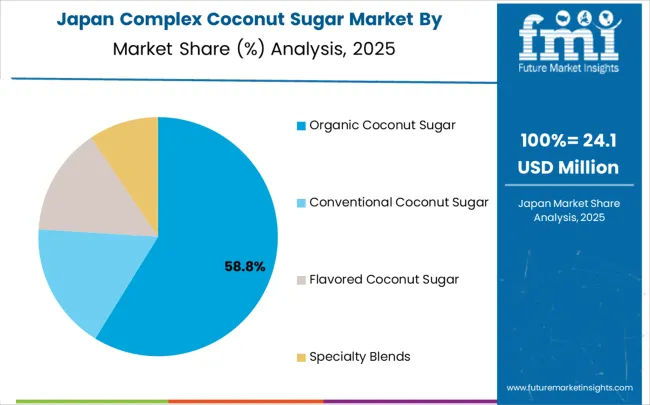 Japan Complex Coconut Sugar Market By
Market Share (%) Analysis, 2025

58.8%

Organic Coconut Sugar

Conventional Coconut Sugar

Flavored Coconut Sugar

Specialty Blends

fmi
Future Market Insights

100%= 24.1 USD Million

Japan Market Share Analysis, 2025

www.futuremarketinsights.com